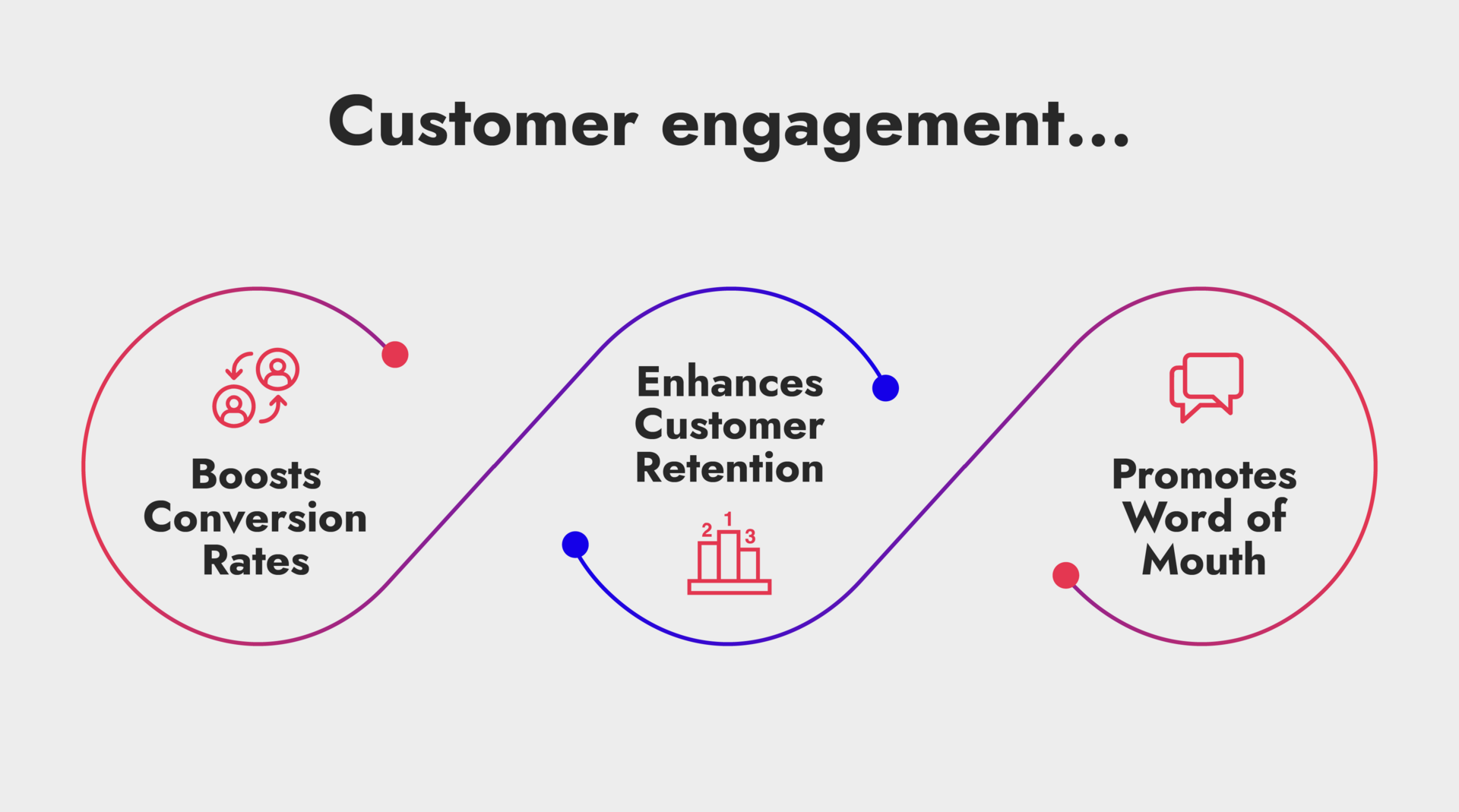 Customer engagement...

Boosts Conversion Rates

Enhances Customer Retention

2 1 3

Promotes Word of Mouth